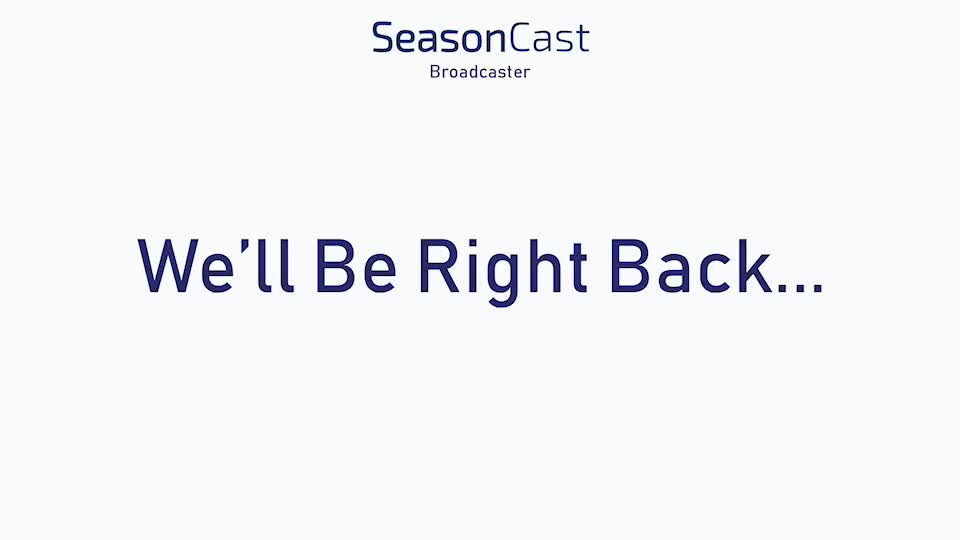 SeasonCast
Broadcaster

We'll Be Right Back...